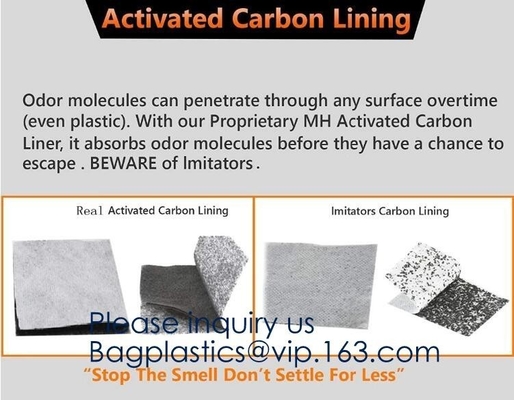 Activated Carbon Lining

Odor molecules can penetrate through any surface overtime (even plastic). With our Proprietary MH Activated Carbon Liner, it absorbs odor molecules before they have a chance to escape . BEWARE of Imitators .

Real Activated Carbon Lining

Imitators Carbon Lining

Please inquiry us
Bagplastics@vip.163.com

"Stop The Smell Don't Settle For Less"